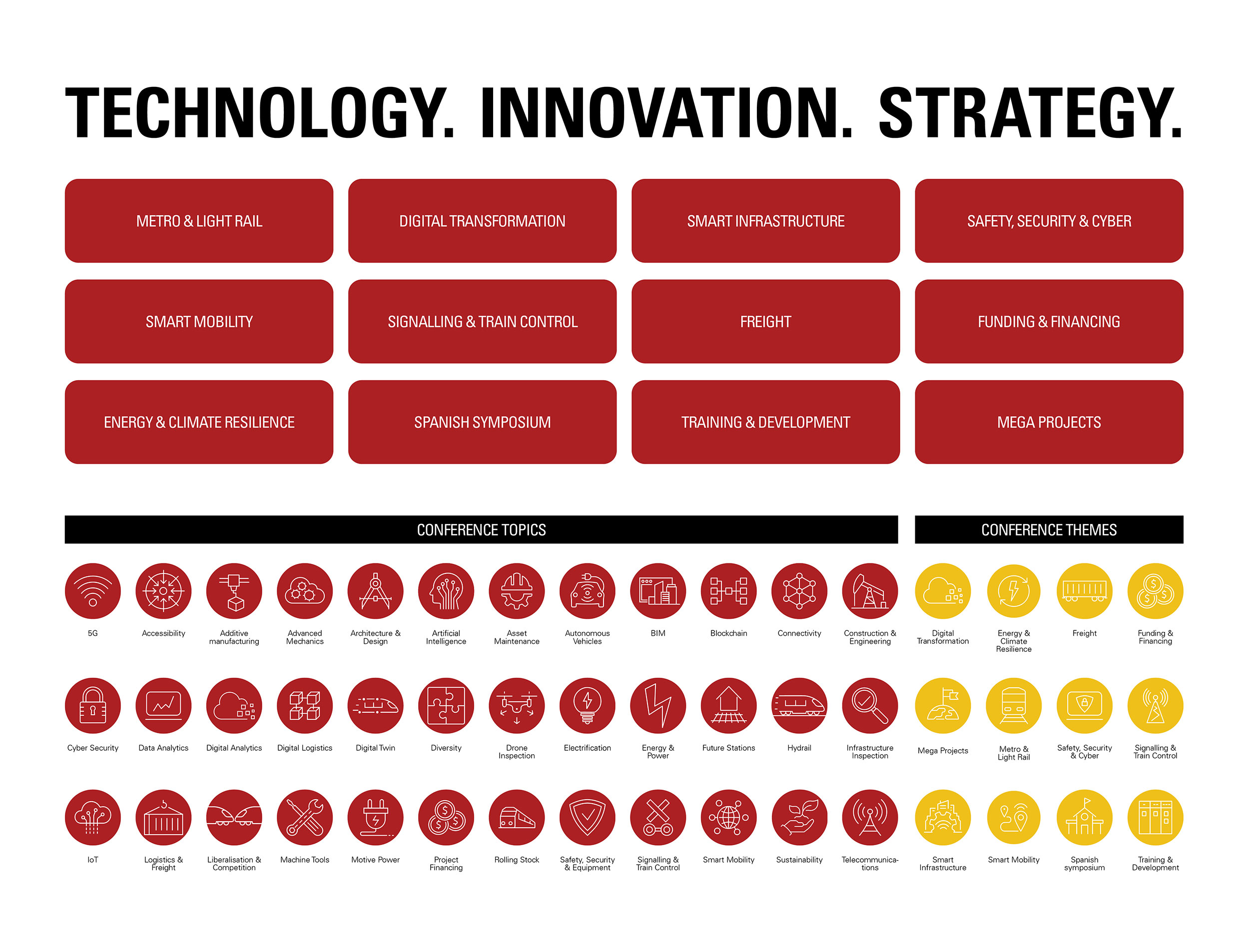 TECHNOLOGY. INNOVATION. STRATEGY.

METRO & LIGHT RAIL

DIGITAL TRANSFORMATION

SMART INFRASTRUCTURE

SAFETY, SECURITY & CYBER

SMART MOBILITY

SIGNALLING & TRAIN CONTROL

FREIGHT

FUNDING & FINANCING

ENERGY & CLIMATE RESILIENCE

SPANISH SYMPOSIUM

TRAINING & DEVELOPMENT

MEGA PROJECTS

CONFERENCE TOPICS

5G

Accessibility

Additive manufacturing

Advanced Mechanics

Architecture & Design

Artificial Intelligence

Asset Maintenance

Autonomous Vehicles

BIM

Blockchain

Connectivity

Construction & Engineering

Cyber Security

Data Analytics

Digital Analytics

Digital Logistics

Digital Twin

Diversity

Drone Inspection

Electrification

Energy & Power

Future Stations

Hydrail

Infrastructure Inspection

IoT

Logistics & Freight

Liberalisation & Competition

Machine Tools

Motive Power

Project Financing

Rolling Stock

Safety, Security & Equipment

Signalling & Train Control

Smart Mobility

Sustainability

Telecommunications

CONFERENCE THEMES

Digital Transformation

Energy & Climate Resilience

Freight

Funding & Financing

Mega Projects

Metro & Light Rail

Safety, Security & Cyber

Signalling & Train Control

Smart Infrastructure

Smart Mobility

Spanish symposium

Training & Development